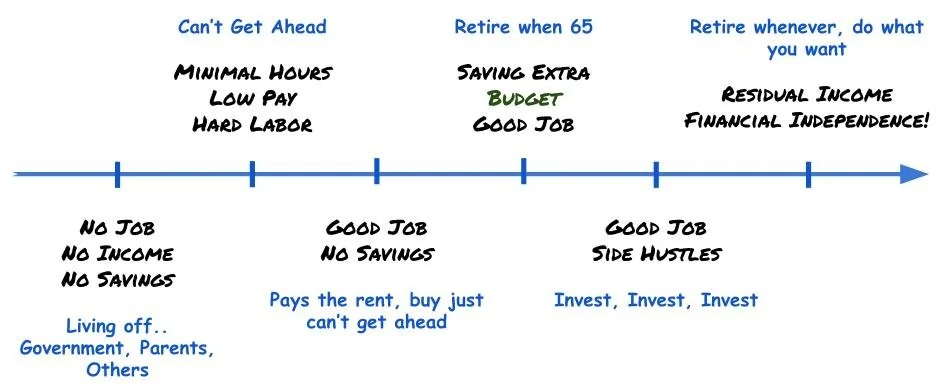 Can't Get Ahead

MINIMAL HOURS
LOW PAY
HARD LABOR

Retire when 65

SAVING EXTRA
BUDGET
GOOD JOB

Retire whenever, do what you want

RESIDUAL INCOME
FINANCIAL INDEPENDENCE!

NO JOB
NO INCOME
NO SAVINGS

Living off..
Government, Parents, Others

GOOD JOB
NO SAVINGS

Pays the rent, buy just can't get ahead

GOOD JOB
SIDE HUSTLES

Invest, Invest, Invest